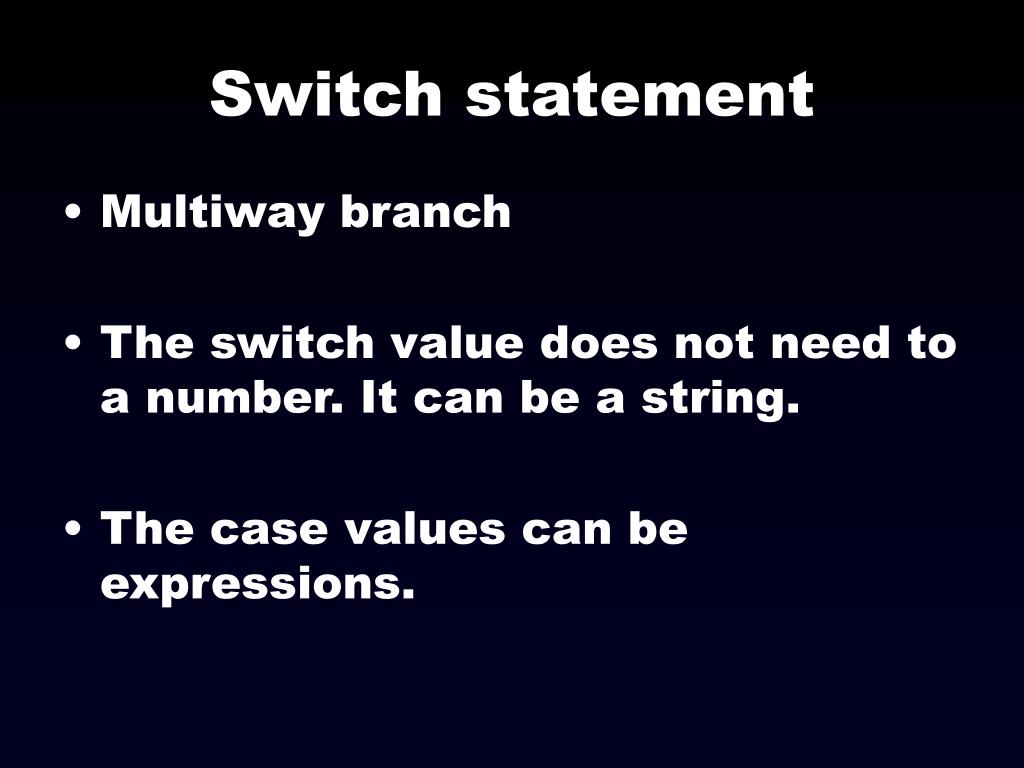 Switch statement

• Multiway branch

• The switch value does not need to a number. It can be a string.

• The case values can be expressions.